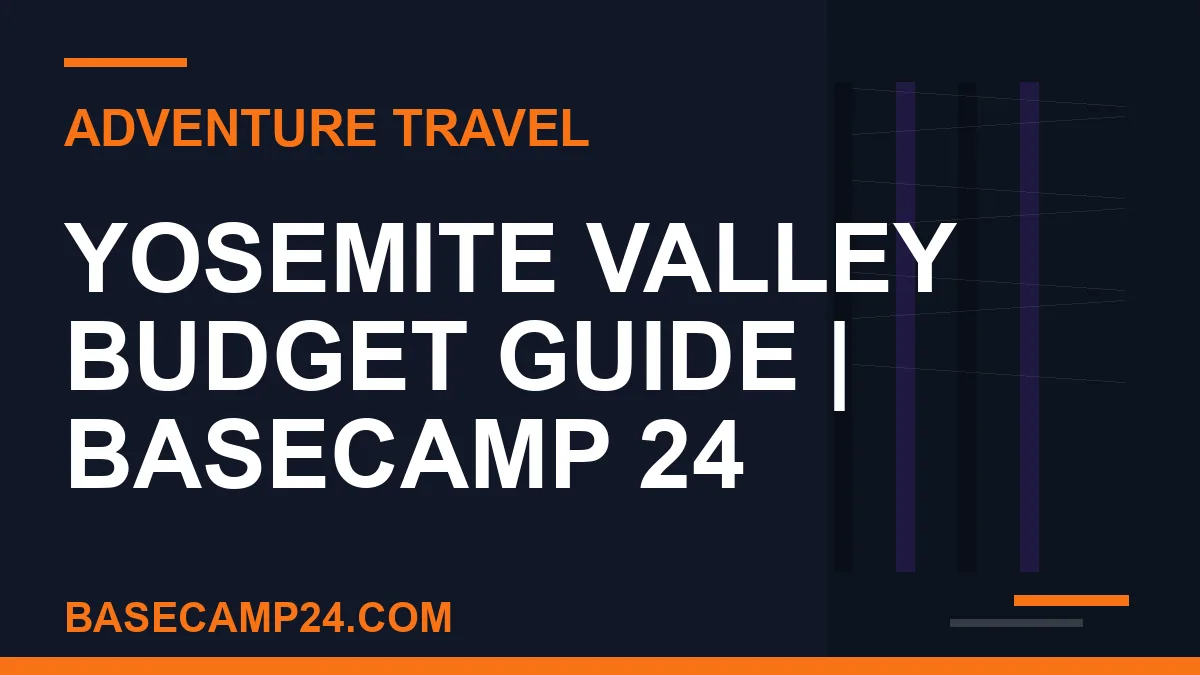 ADVENTURE TRAVEL

YOSEMITE VALLEY BUDGET GUIDE | BASECAMP 24

BASECAMP24.COM